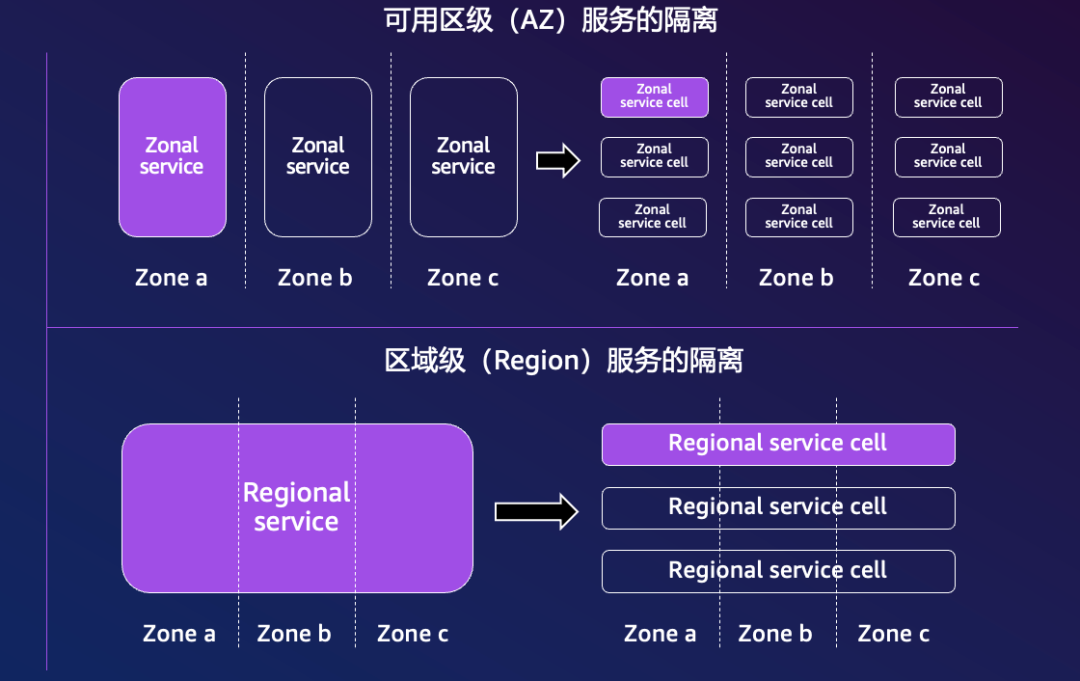 可用区级（AZ）服务的隔离

Zonal service

Zonal service

Zonal service

Zone a

Zone b

Zone c

Zonal service cell

Zonal service cell

Zonal service cell

Zonal service cell

Zonal service cell

Zonal service cell

Zonal service cell

Zonal service cell

Zonal service cell

Zone a

Zone b

Zone c

区域级（Region）服务的隔离

Regional service

Zone a

Zone b

Zone c

Regional service cell

Regional service cell

Regional service cell

Zone a

Zone b

Zone c